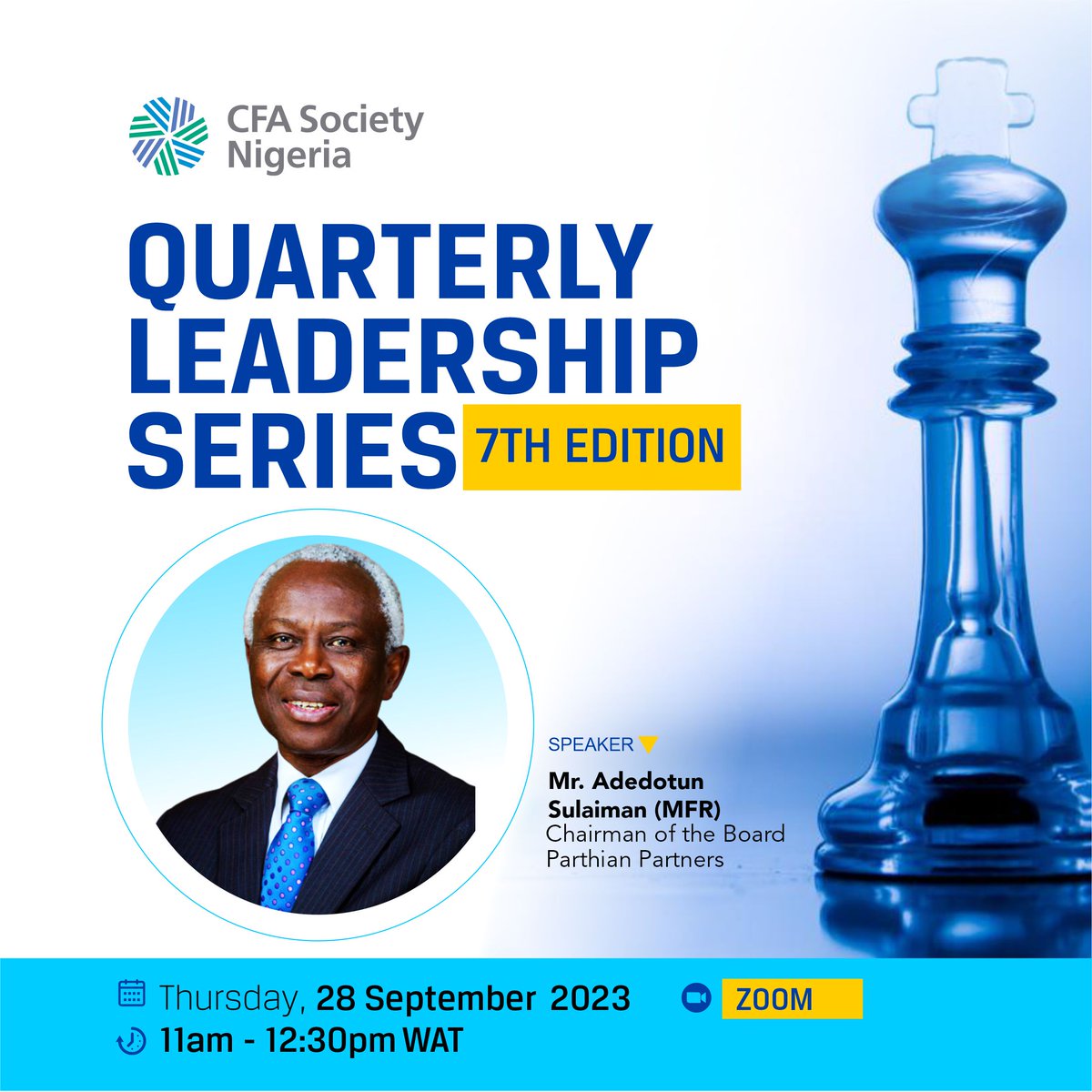 CFA Society Nigeria

QUARTERLY LEADERSHIP SERIES

7TH EDITION

SPEAKER

Mr. Adedotun Sulaiman (MFR)
Chairman of the Board
Parthian Partners

Thursday, 28 September 2023

ZOOM

11am - 12:30pm WAT